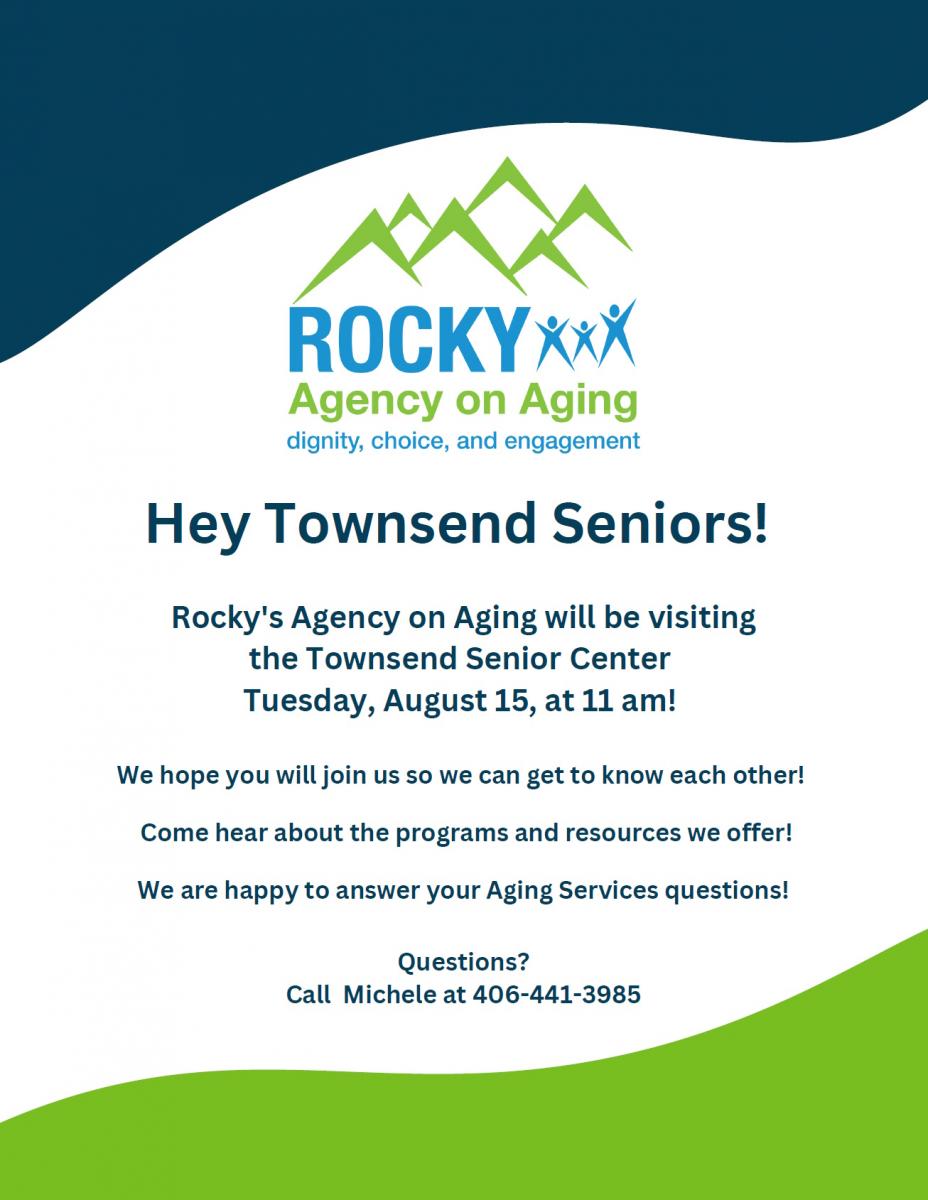 ROCKY
Agency on Aging
dignity, choice, and engagement

Hey Townsend Seniors!

Rocky's Agency on Aging will be visiting the Townsend Senior Center Tuesday, August 15, at 11 am!

We hope you will join us so we can get to know each other!

Come hear about the programs and resources we offer!

We are happy to answer your Aging Services questions!

Questions?
Call Michele at 406-441-3985